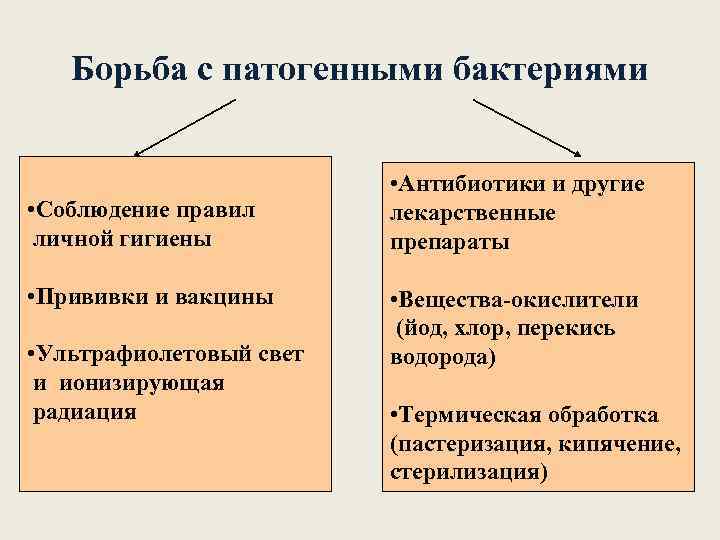 Борьба с патогенными бактериями

•Соблюдение правил личной гигиены

•Прививки и вакцины

•Ультрафиолетовый свет и ионизирующая радиация

•Антибиотики и другие лекарственные препараты

•Вещества-окислители (йод, хлор, перекись водорода)

•Термическая обработка (пастеризация, кипячение, стерилизация)